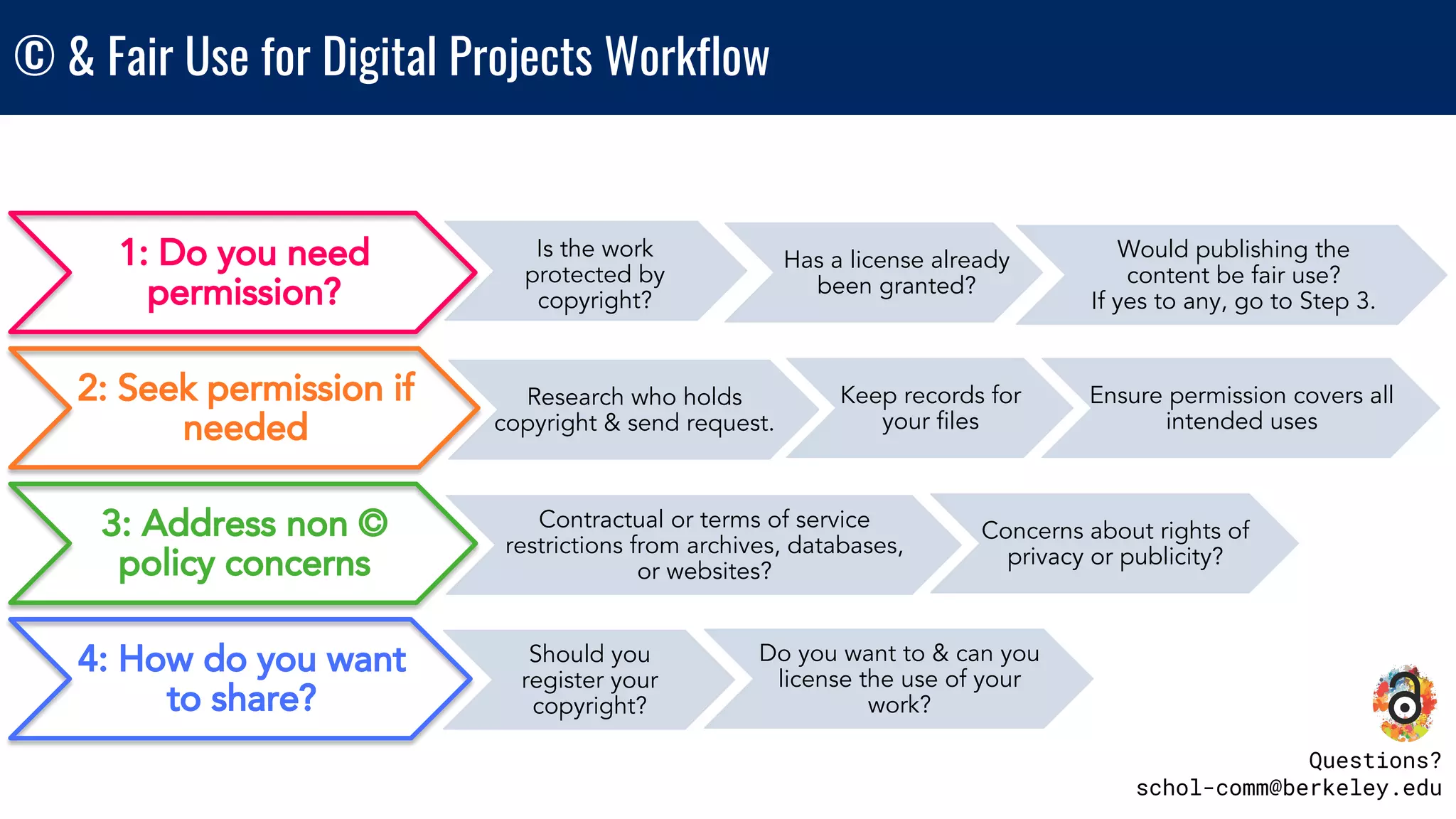 © & Fair Use for Digital Projects Workflow

1: Do you need permission?

Is the work protected by copyright?

Has a license already been granted?

Would publishing the content be fair use? If yes to any, go to Step 3.

2: Seek permission if needed

Research who holds copyright & send request.

Keep records for your files

Ensure permission covers all intended uses

3: Address non © policy concerns

Contractual or terms of service restrictions from archives, databases, or websites?

Concerns about rights of privacy or publicity?

4: How do you want to share?

Should you register your copyright?

Do you want to & can you license the use of your work?

Questions?
schol-comm@berkeley.edu